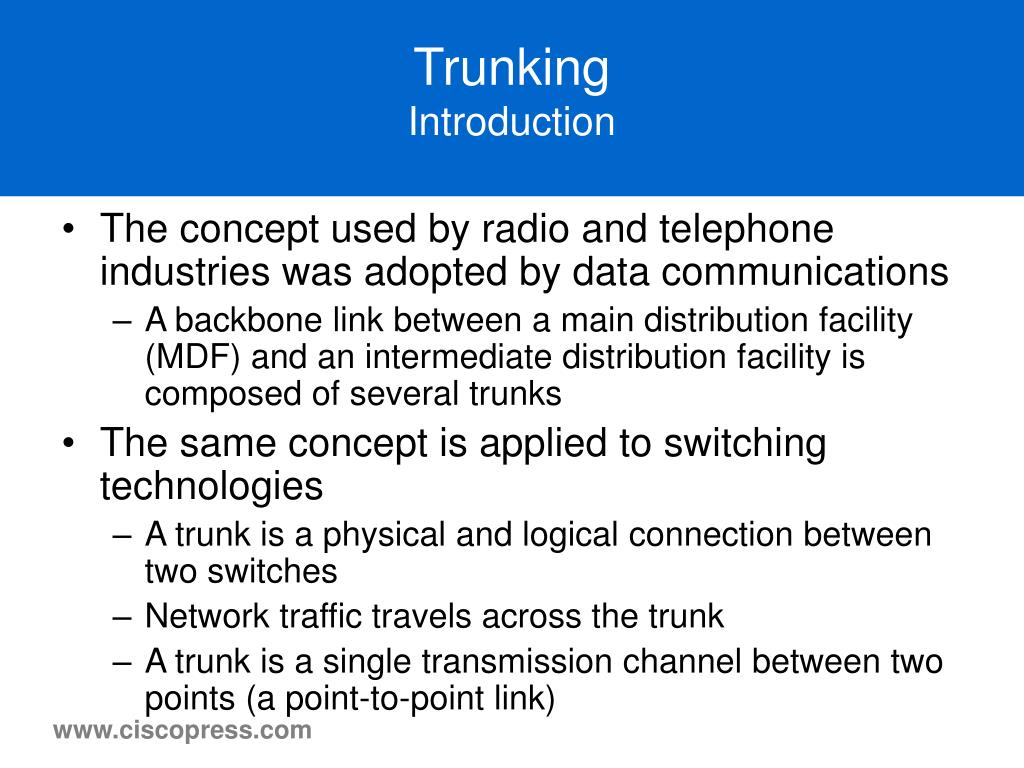 Trunking
Introduction

• The concept used by radio and telephone industries was adopted by data communications
– A backbone link between a main distribution facility (MDF) and an intermediate distribution facility is composed of several trunks
• The same concept is applied to switching technologies
– A trunk is a physical and logical connection between two switches
– Network traffic travels across the trunk
– A trunk is a single transmission channel between two points (a point-to-point link)

www.ciscopress.com